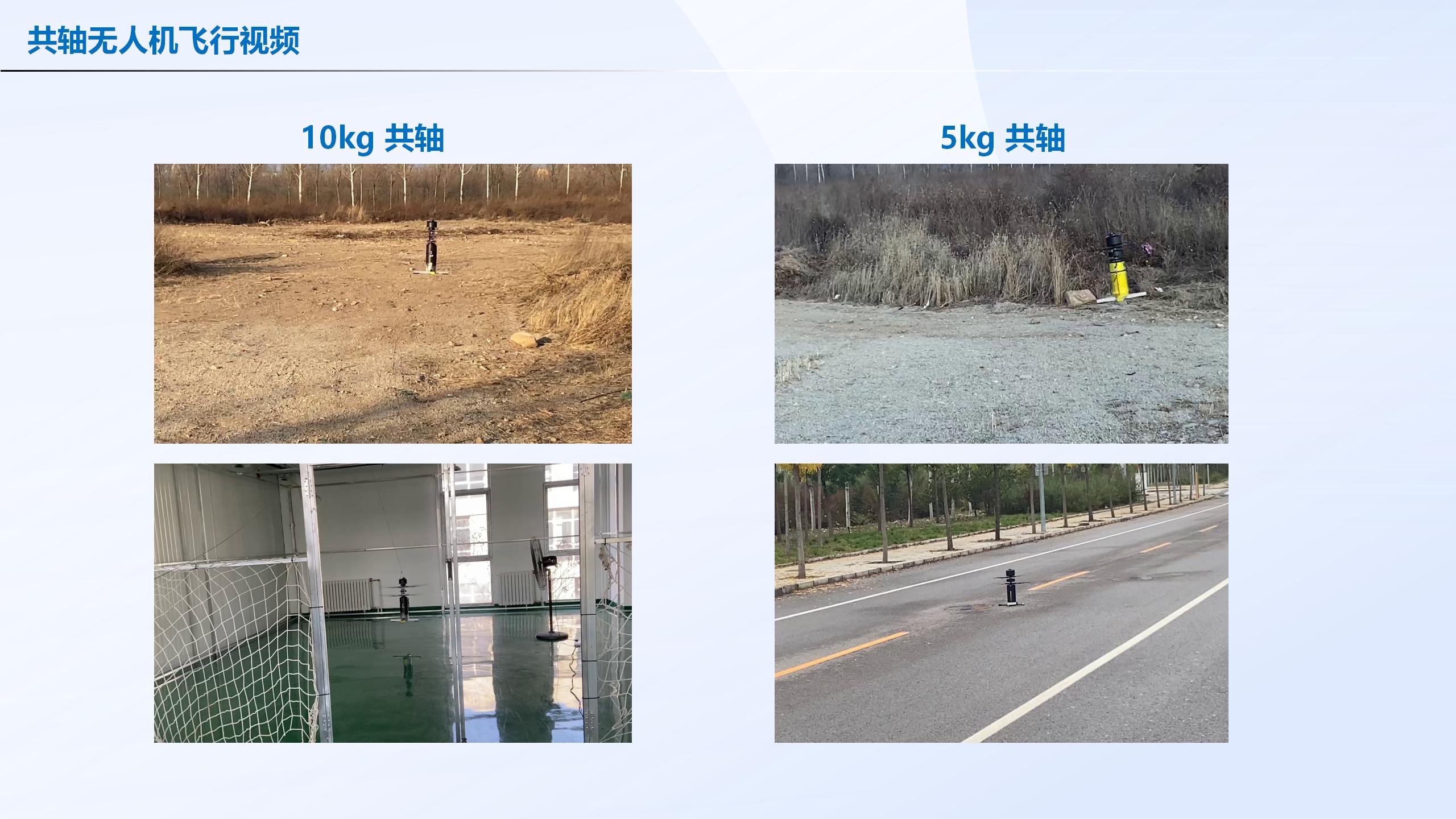 共轴无人机飞行视频

10kg 共轴

5kg 共轴